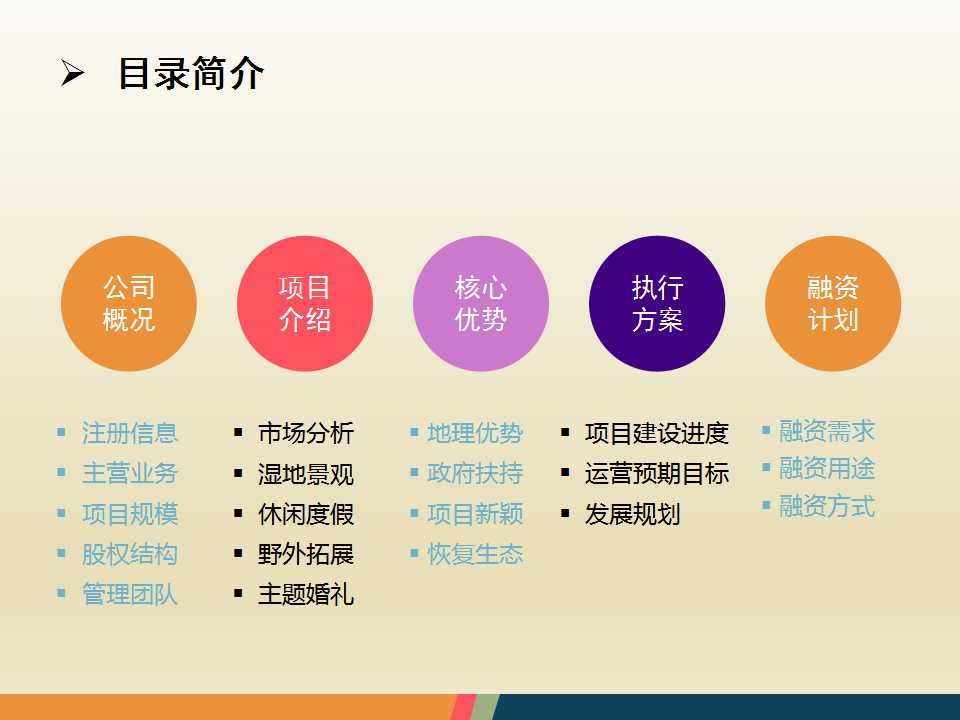 ➢ 目录简介

公司概况

项目介绍

核心优势

执行方案

融资计划

▪ 注册信息
▪ 主营业务
▪ 项目规模
▪ 股权结构
▪ 管理团队

▪ 市场分析
▪ 湿地景观
▪ 休闲度假
▪ 野外拓展
▪ 主题婚礼

▪ 地理优势
▪ 政府扶持
▪ 项目新颖
▪ 恢复生态

▪ 项目建设进度
▪ 运营预期目标
▪ 发展规划

▪ 融资需求
▪ 融资用途
▪ 融资方式